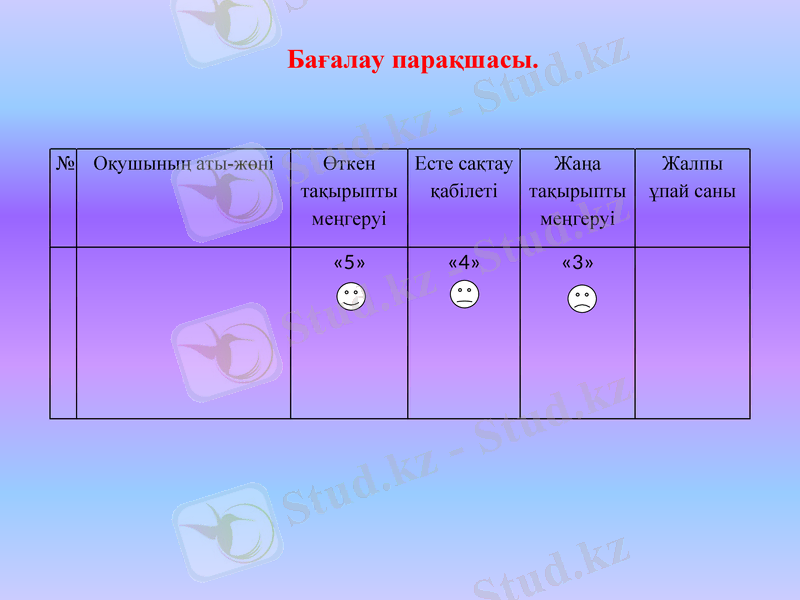 Бағалау парақшасы.

| № | Оқушының аты-жөні | Өткен тақырыпты меңгеруі | Есте сақтау қабілеті | Жаңа тақырыпты меңгеруі | Жалпы ұпай саны |
|---|---|---|---|---|---|
| | | «5» | «4» | «3» | |

Stud.kz - Stud.kz
Stud.kz - Stud.kz
Stud.kz - Stud.kz
Stud.kz